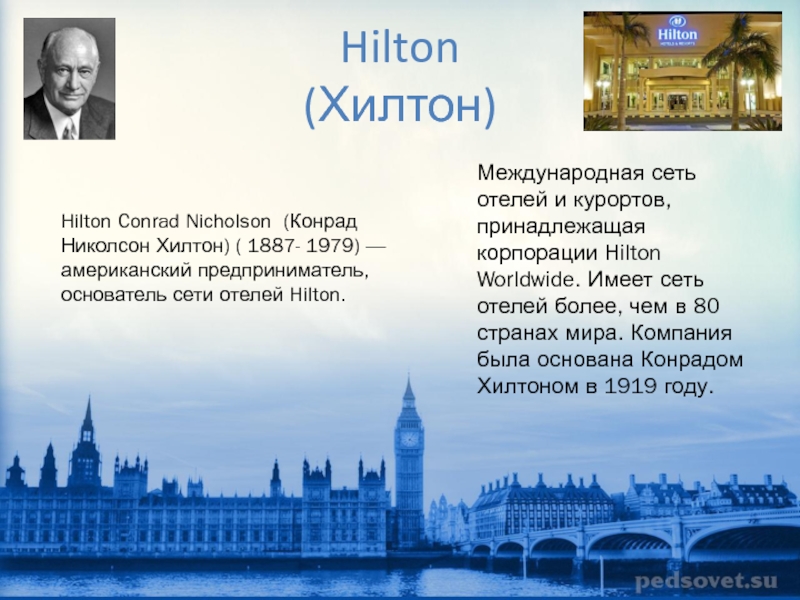 Hilton
(Хилтон)

Hilton
HOTELS & RESORTS

Hilton Conrad Nicholson (Конрад Николсон Хилтон) ( 1887- 1979) — американский предприниматель, основатель сети отелей Hilton.

Международная сеть отелей и курортов, принадлежащая корпорации Hilton Worldwide. Имеет сеть отелей более, чем в 80 странах мира. Компания была основана Конрадом Хилтоном в 1919 году.

pedsovet.su